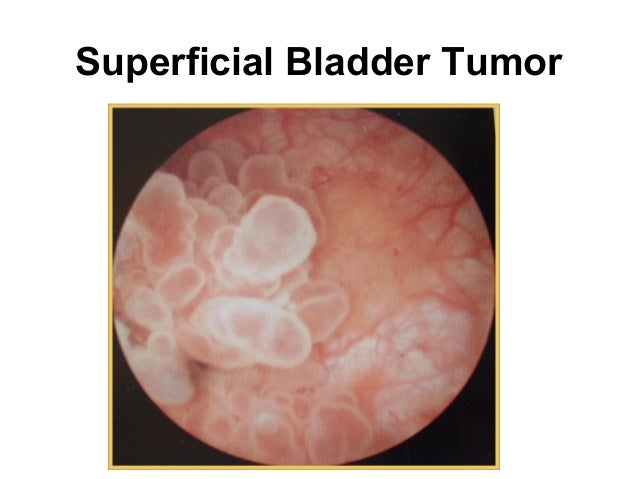 Superficial Bladder Tumor